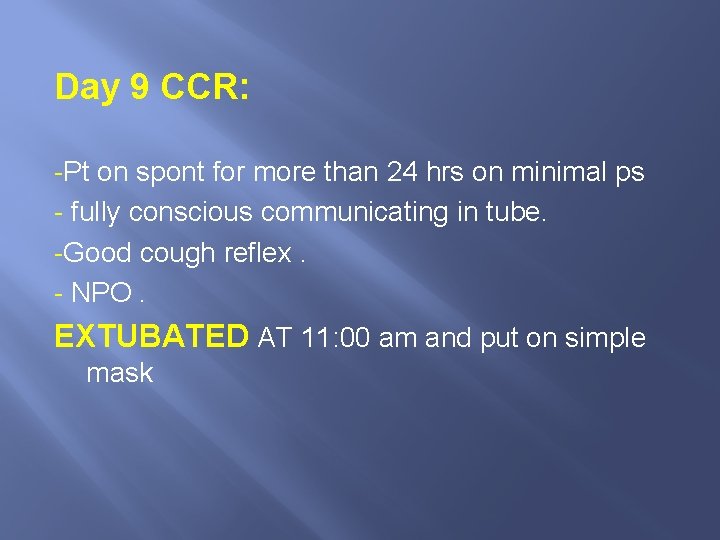 Day 9 CCR:

-Pt on spont for more than 24 hrs on minimal ps
- fully conscious communicating in tube.
-Good cough reflex .
- NPO .
EXTUBATED AT 11:00 am and put on simple mask